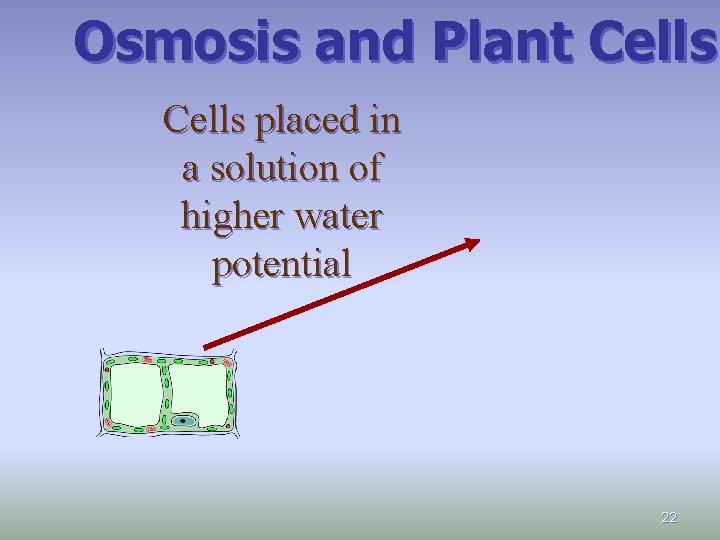 Osmosis and Plant Cells

Cells placed in a solution of higher water potential

22